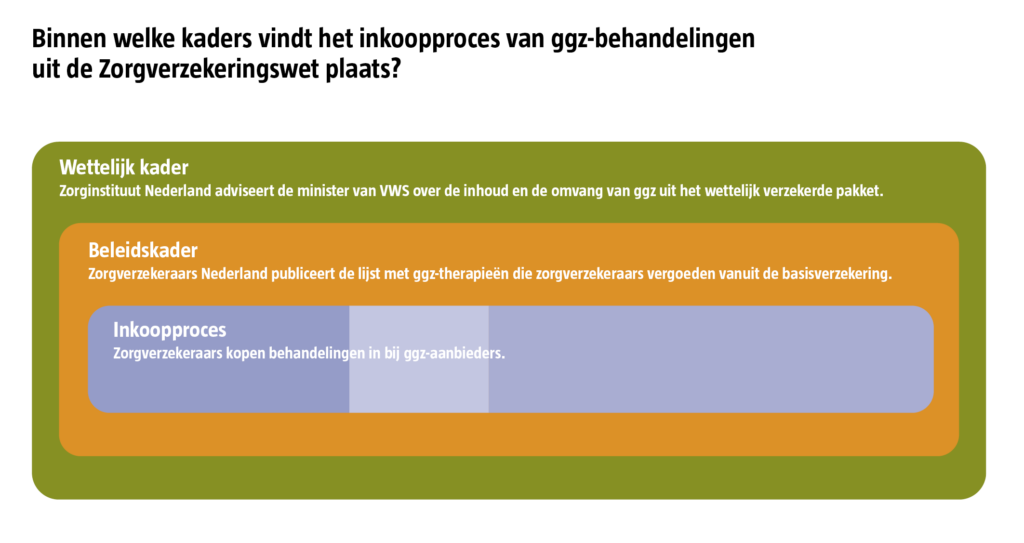 Binnen welke kaders vindt het inkoopproces van ggz-behandelingen uit de Zorgverzekeringswet plaats?

Wettelijk kader
Zorginstituut Nederland adviseert de minister van VWS over de inhoud en de omvang van ggz uit het wettelijk verzekerde pakket.

Beleidskader
Zorgverzekeraars Nederland publiceert de lijst met ggz-therapieën die zorgverzekeraars vergoeden vanuit de basisverzekering.

Inkoopproces
Zorgverzekeraars kopen behandelingen in bij ggz-aanbieders.